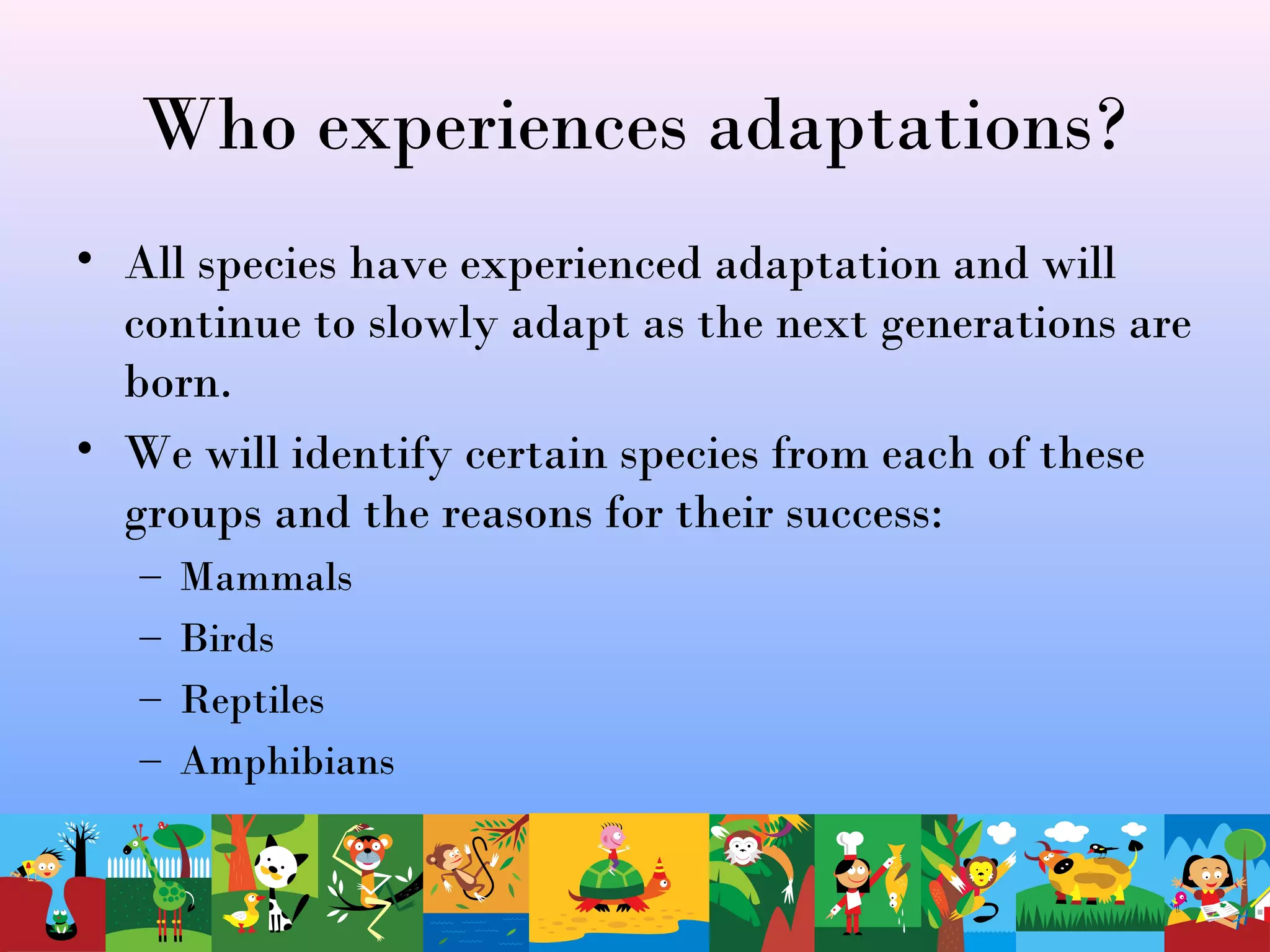 Who experiences adaptations?

• All species have experienced adaptation and will continue to slowly adapt as the next generations are born.
• We will identify certain species from each of these groups and the reasons for their success:
– Mammals
– Birds
– Reptiles
– Amphibians